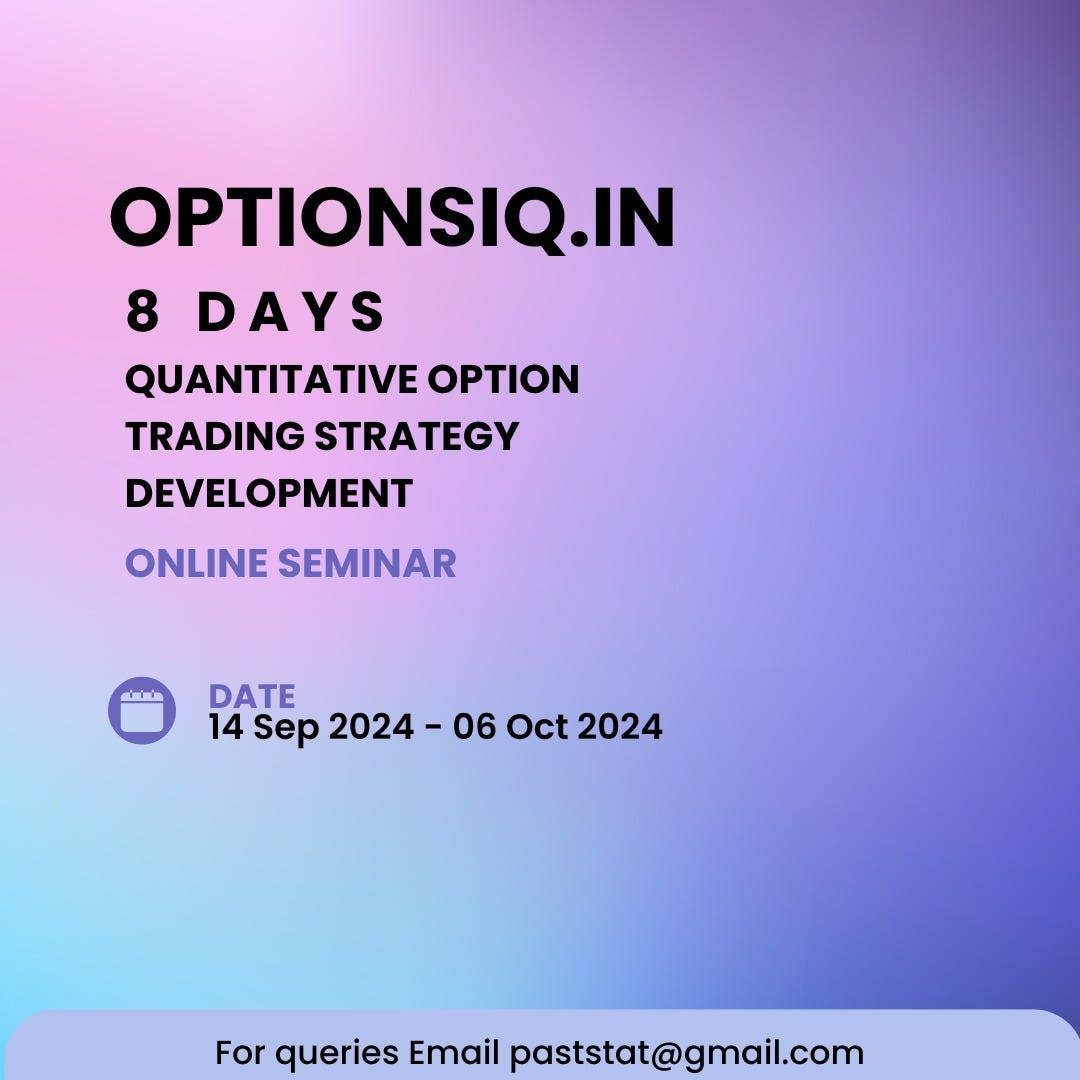 OPTIONSIQ.IN

8 DAYS

QUANTITATIVE OPTION TRADING STRATEGY DEVELOPMENT

ONLINE SEMINAR

DATE
14 Sep 2024 - 06 Oct 2024

For queries Email paststat@gmail.com